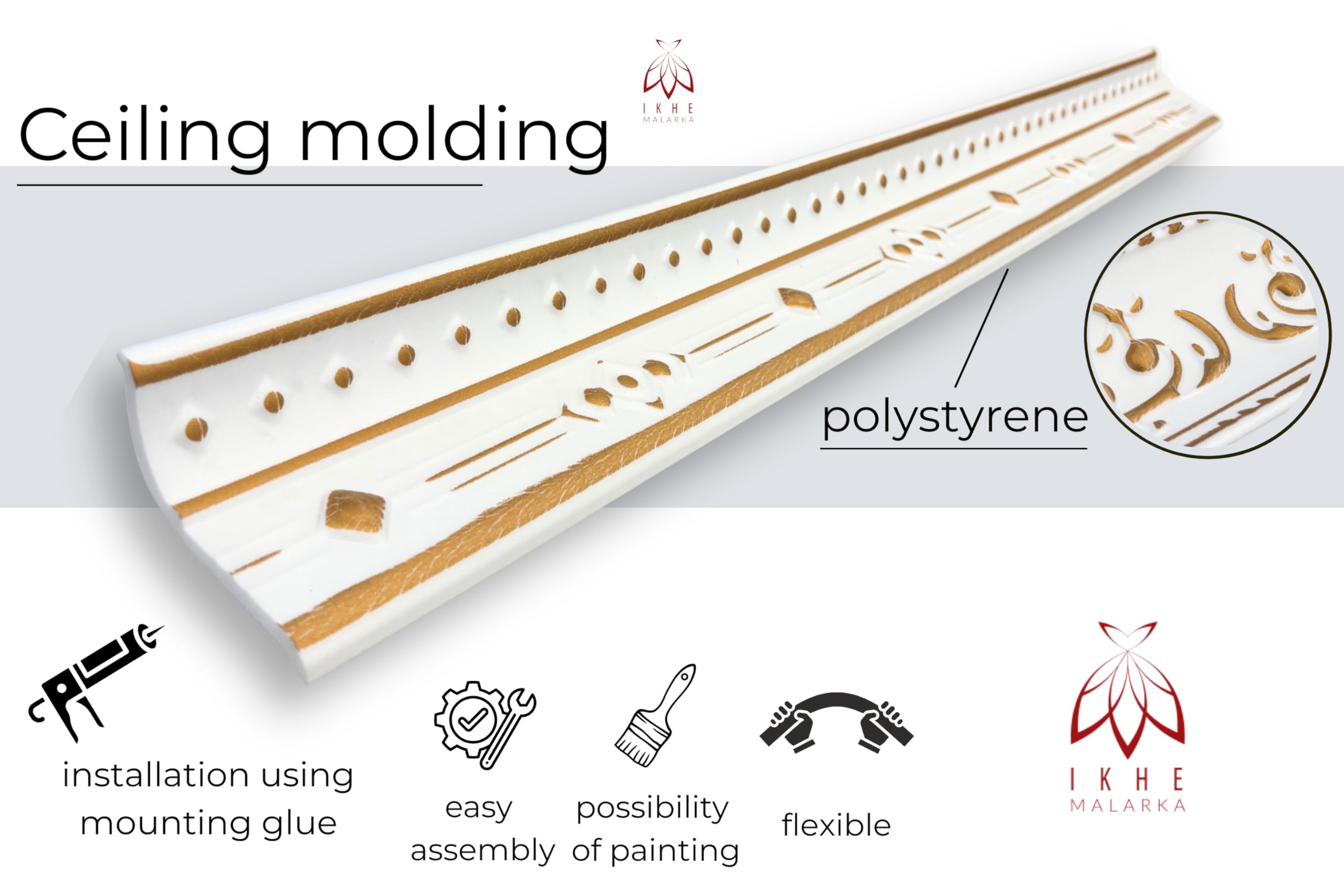 Ceiling molding

IKHE
MALARKA

polystyrene

installation using mounting glue

easy assembly

possibility of painting

flexible

IKHE
MALARKA